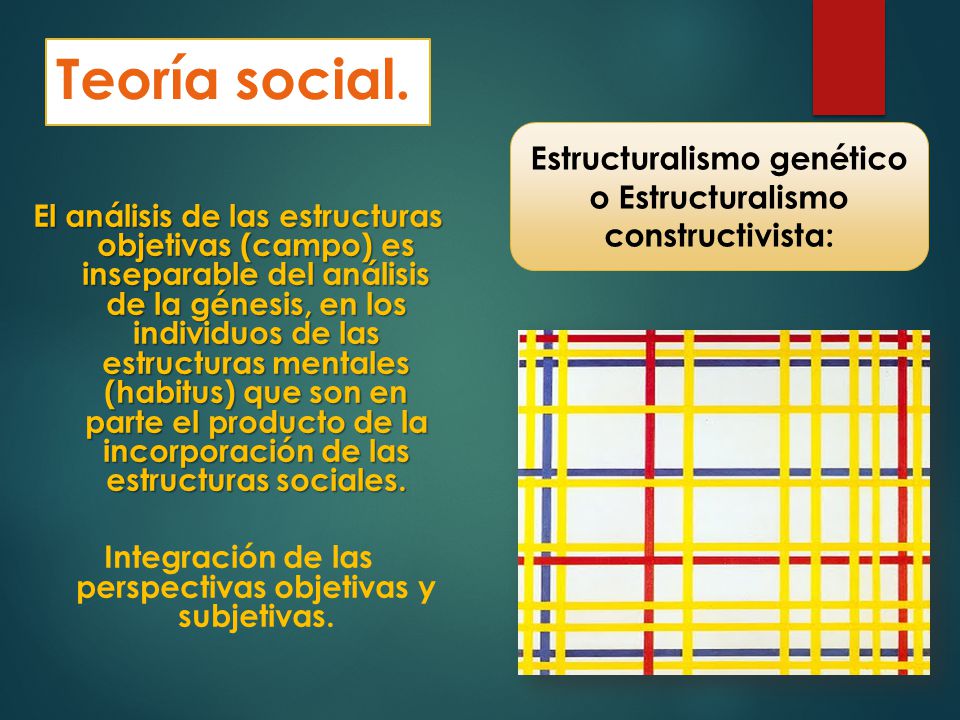 Teoría social.

Estructuralismo genético o Estructuralismo constructivista:

El análisis de las estructuras objetivas (campo) es inseparable del análisis de la génesis, en los individuos de las estructuras mentales (habitus) que son en parte el producto de la incorporación de las estructuras sociales.

Integración de las perspectivas objetivas y subjetivas.